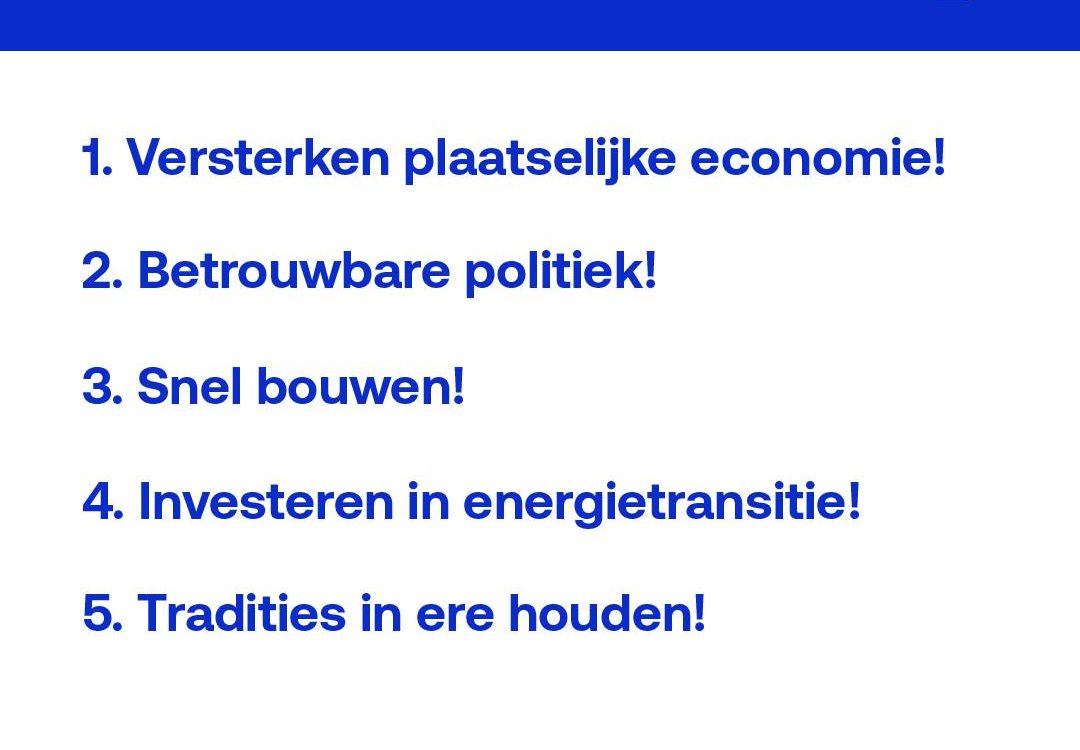 1. Versterken plaatselijke economie!

2. Betrouwbare politiek!

3. Snel bouwen!

4. Investeren in energietransitie!

5. Tradities in ere houden!